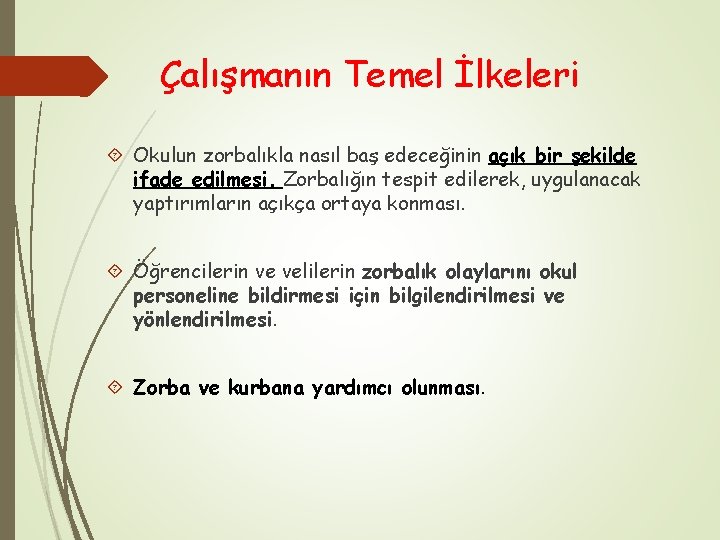 Çalışmanın Temel İlkeleri

Okulun zorbalıkla nasıl baş edeceğinin açık bir şekilde ifade edilmesi. Zorbalığın tespit edilerek, uygulanacak yaptırımların açıkça ortaya konması.

Öğrencilerin ve velilerin zorbalık olaylarını okul personeline bildirmesi için bilgilendirilmesi ve yönlendirilmesi.

Zorba ve kurbana yardımcı olunması.